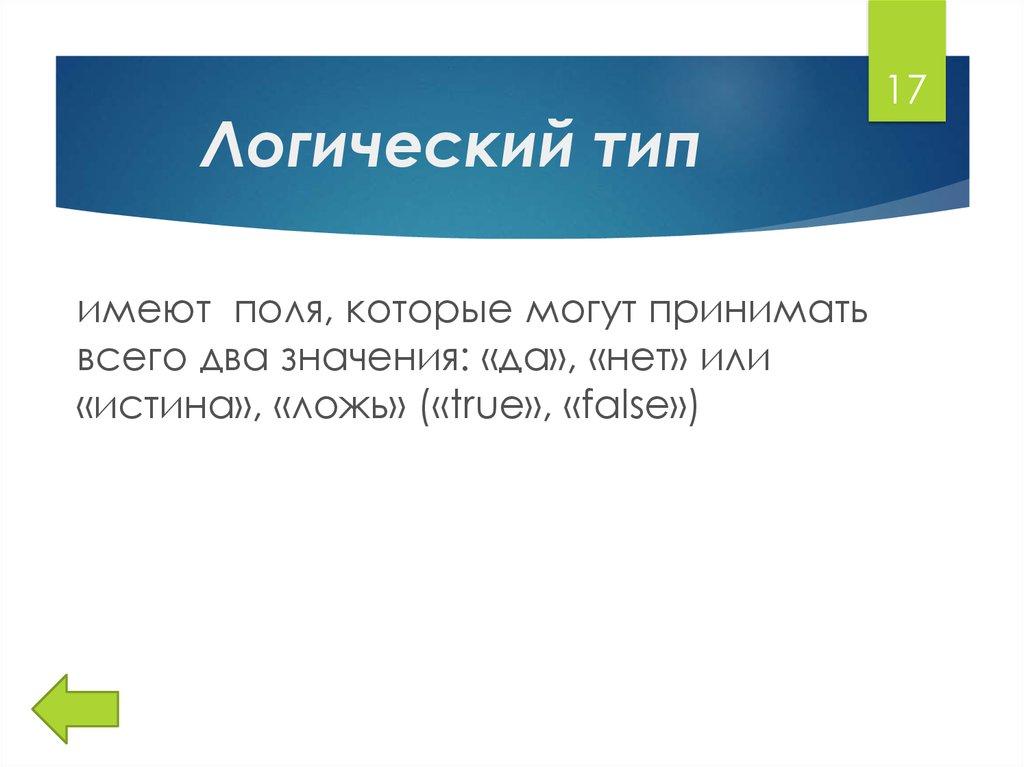 17

Логический тип

имеют поля, которые могут принимать всего два значения: «да», «нет» или «истина», «ложь» («true», «false»)